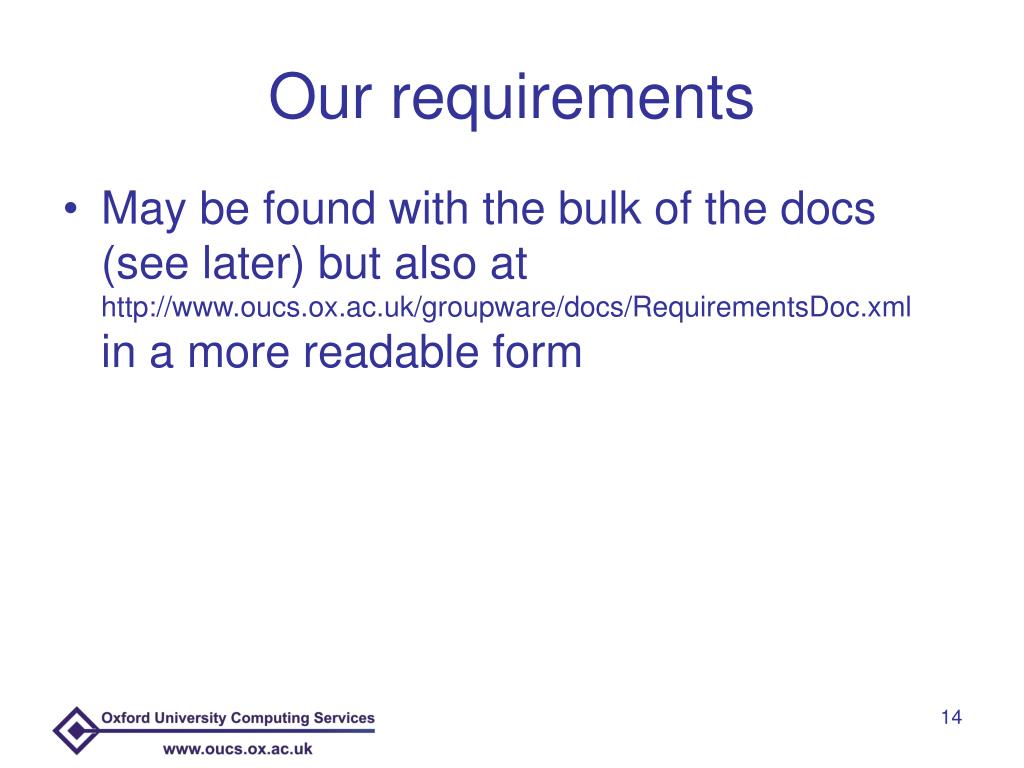 Our requirements

• May be found with the bulk of the docs (see later) but also at http://www.oucs.ox.ac.uk/groupware/docs/RequirementsDoc.xml in a more readable form

Oxford University Computing Services
www.oucs.ox.ac.uk

14